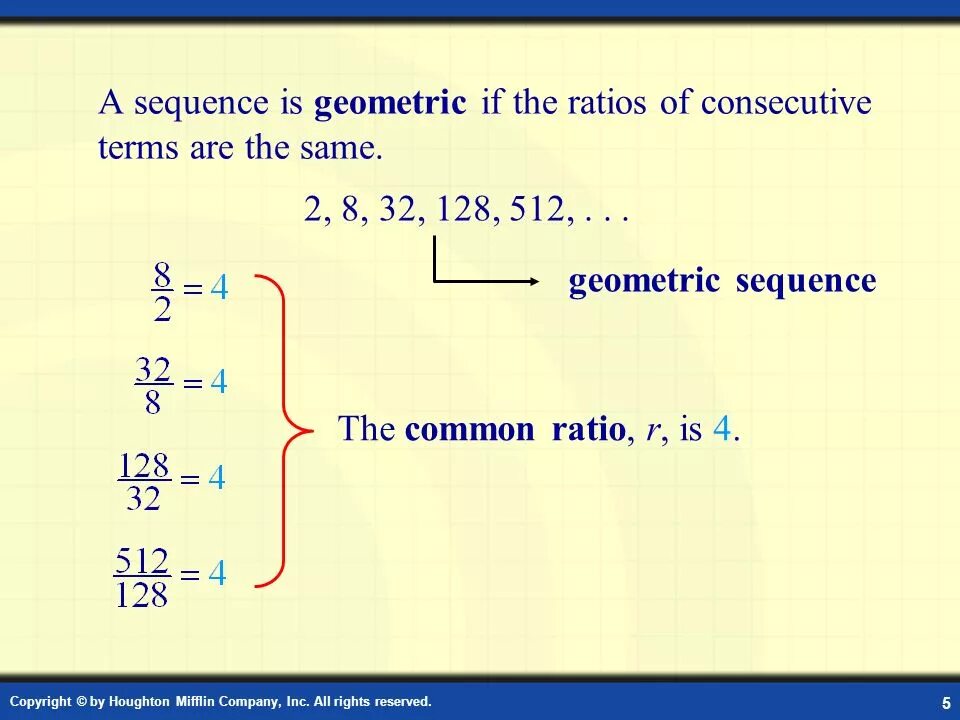 A sequence is geometric if the ratios of consecutive terms are the same.

2, 8, 32, 128, 512, . . .

geometric sequence

$\frac{8}{2} = 4$

$\frac{32}{8} = 4$

$\frac{128}{32} = 4$

$\frac{512}{128} = 4$

The common ratio, $r$, is 4.

Copyright © by Houghton Mifflin Company, Inc. All rights reserved.

5